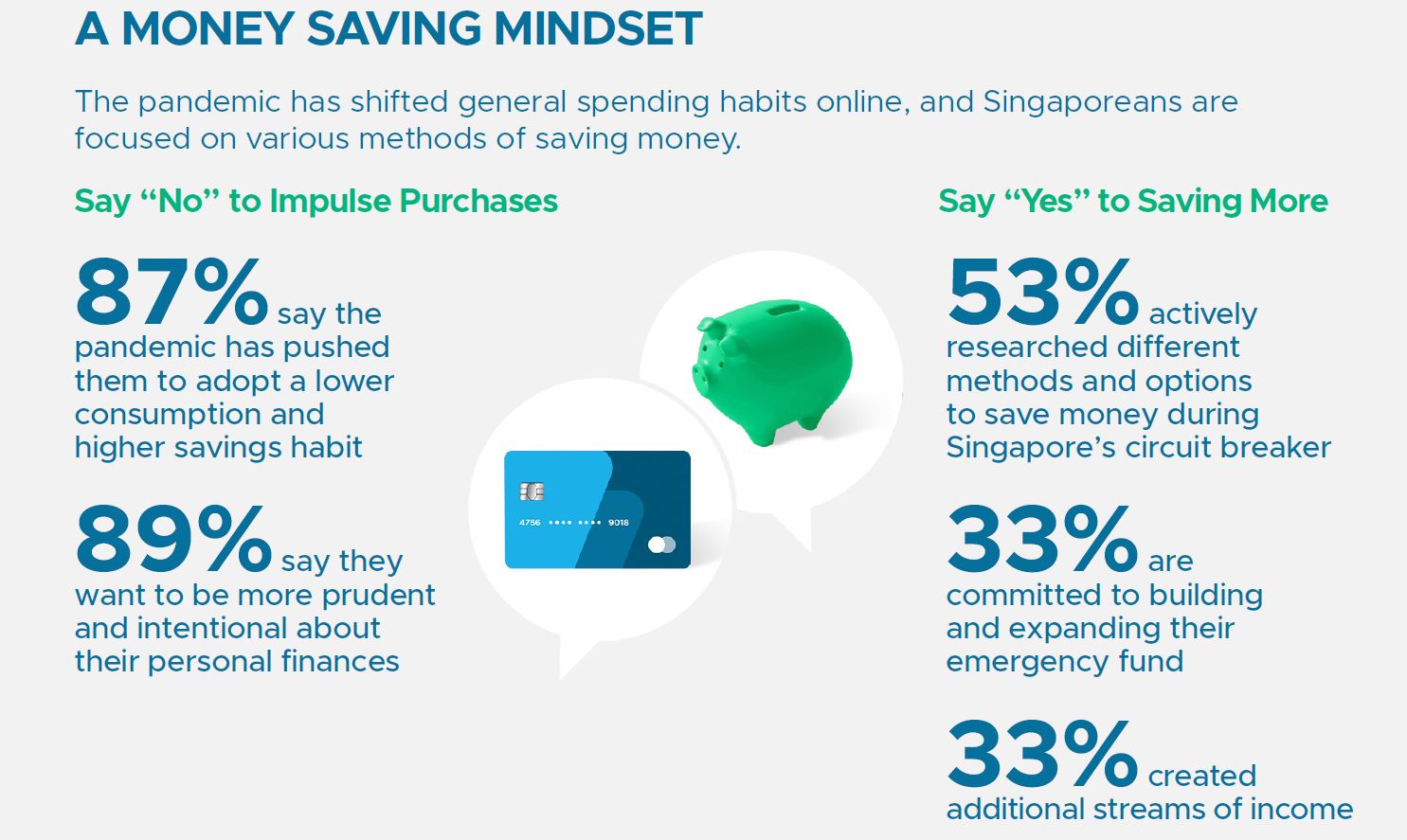 A MONEY SAVING MINDSET

The pandemic has shifted general spending habits online, and Singaporeans are focused on various methods of saving money.

Say “No” to Impulse Purchases

87% say the pandemic has pushed them to adopt a lower consumption and higher savings habit

89% say they want to be more prudent and intentional about their personal finances

4756 •••• •••• 9018

Say “Yes” to Saving More

53% actively researched different methods and options to save money during Singapore’s circuit breaker

33% are committed to building and expanding their emergency fund

33% created additional streams of income